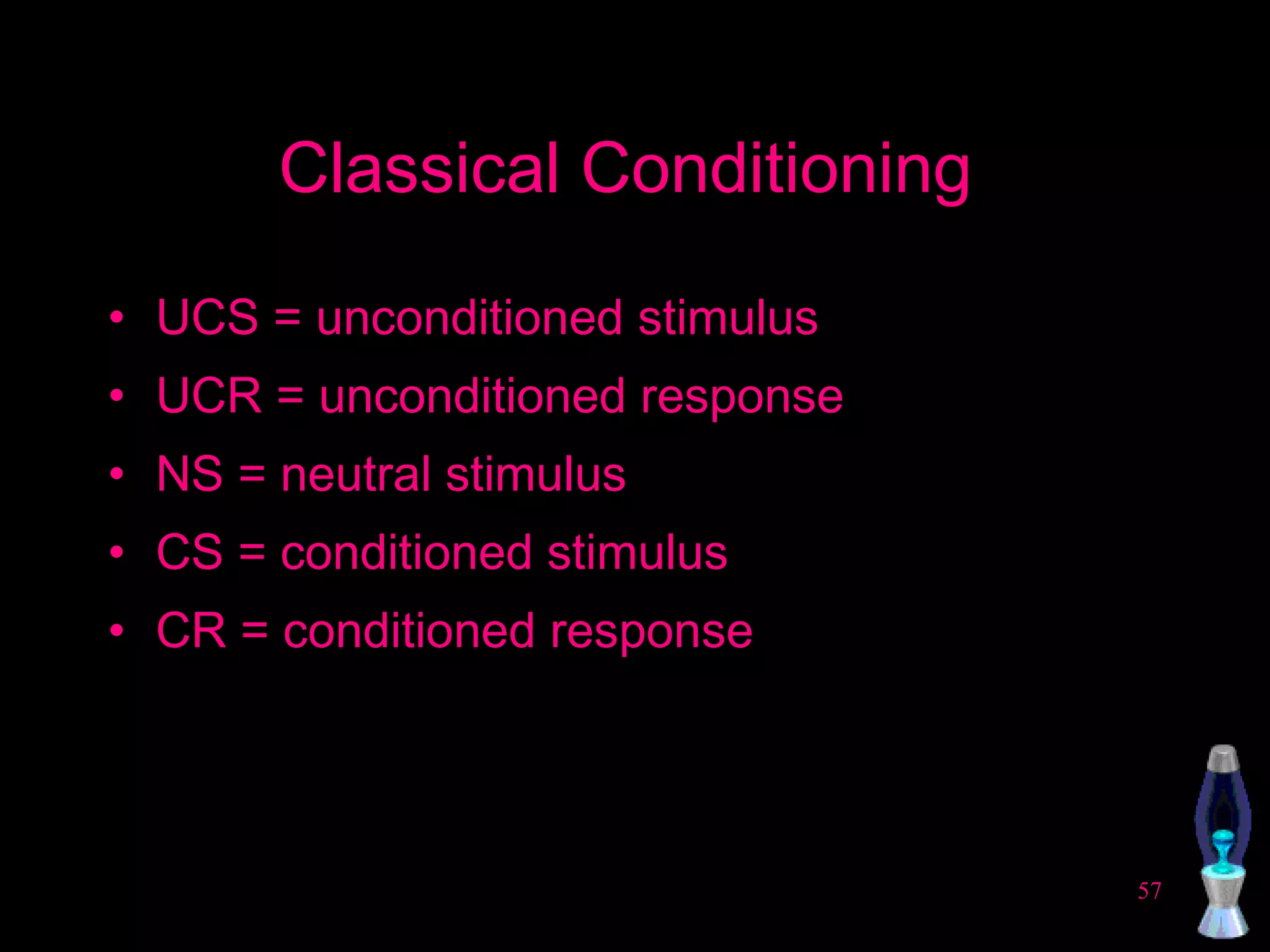 Classical Conditioning

• UCS = unconditioned stimulus
• UCR = unconditioned response
• NS = neutral stimulus
• CS = conditioned stimulus
• CR = conditioned response

57